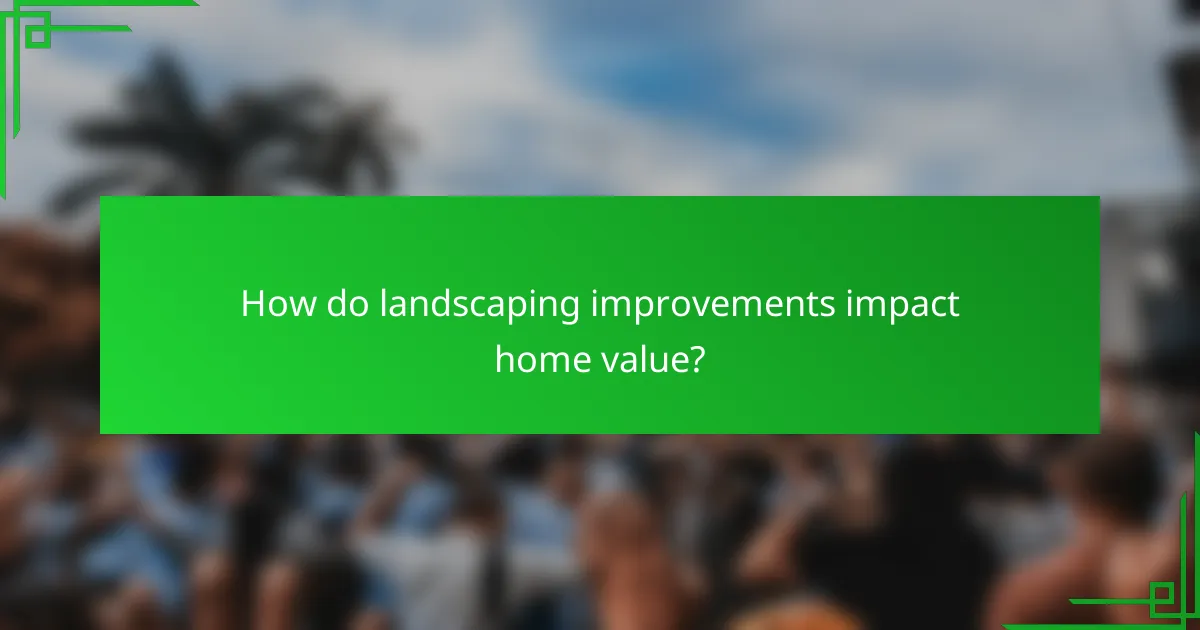 How do landscaping improvements impact home value?